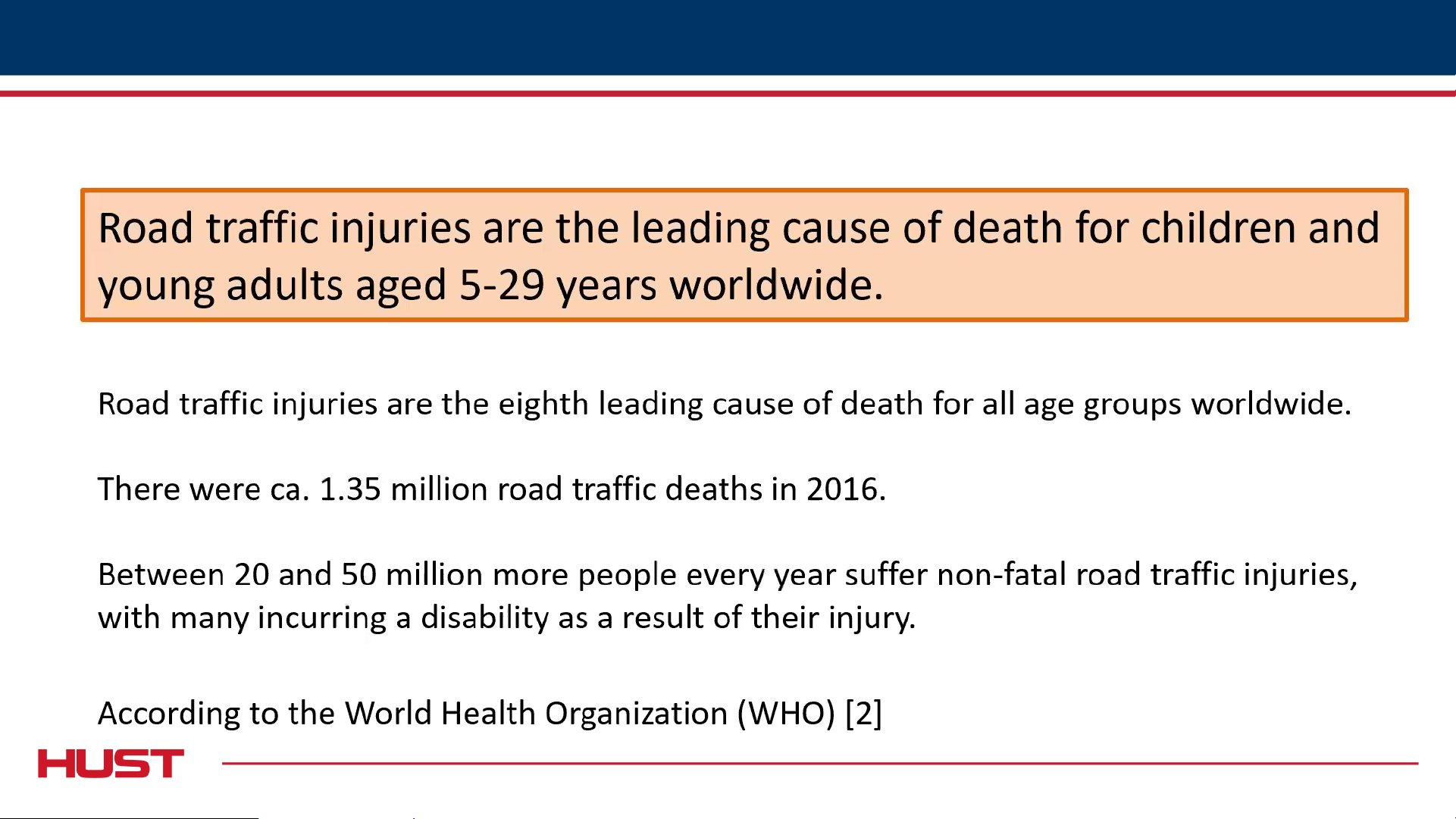 Road traffic injuries are the leading cause of death for children and young adults aged 5-29 years worldwide.

Road traffic injuries are the eighth leading cause of death for all age groups worldwide.

There were ca. 1.35 million road traffic deaths in 2016.

Between 20 and 50 million more people every year suffer non-fatal road traffic injuries, with many incurring a disability as a result of their injury.

According to the World Health Organization (WHO) [2]

HUST